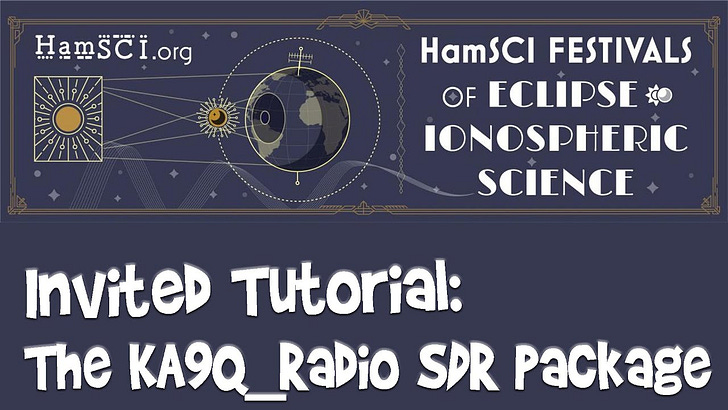 HamSCI.org

HamSCI FESTIVALS OF ECLIPSE IONOSPHERIC SCIENCE

Invited Tutorial:
The KA9Q_Radio SDR Package